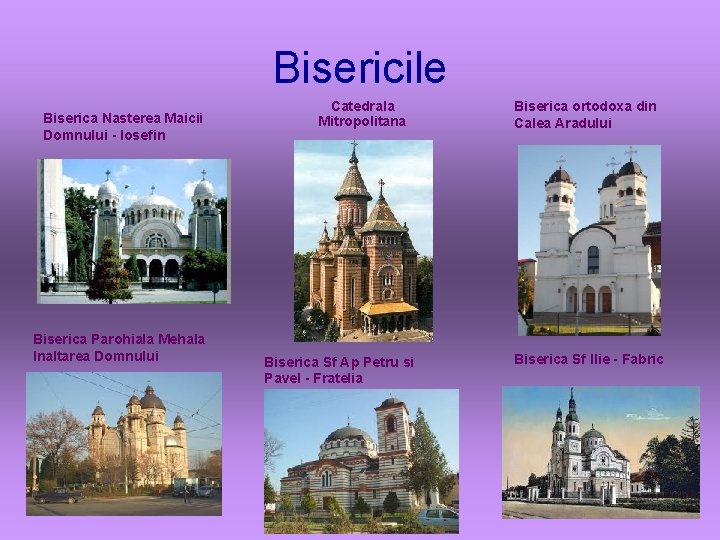 Bisericile

Biserica Nasterea Maicii Domnului - Iosefin

Catedrala Mitropolitana

Biserica ortodoxa din Calea Aradului

Biserica Parohiala Mehala Inaltarea Domnului

Biserica Sf Ap Petru si Pavel - Fratelia

Biserica Sf Ilie - Fabric